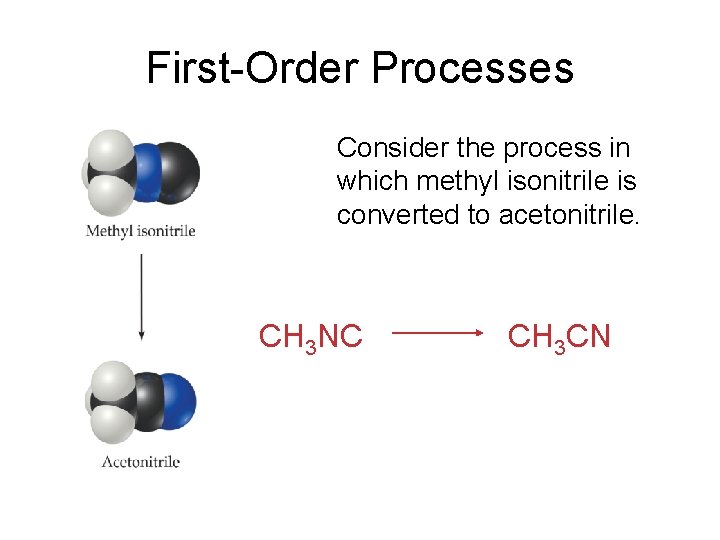 First-Order Processes

Methyl isonitrile

Acetonitrile

Consider the process in which methyl isonitrile is converted to acetonitrile.

$CH_3NC \longrightarrow CH_3CN$